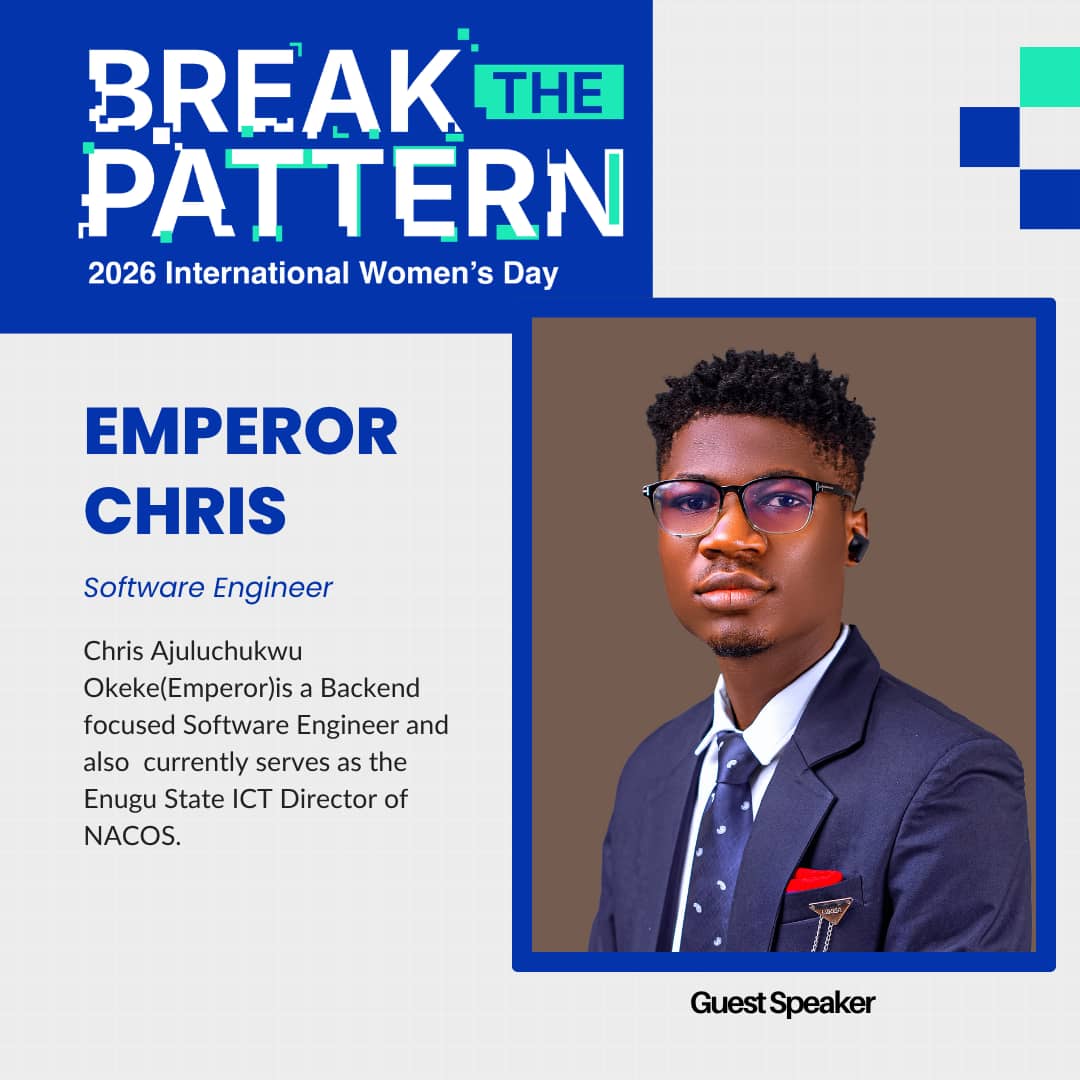 BREAK THE PATTERN
2026 International Women's Day

EMPEROR CHRIS

Software Engineer

Chris Ajuluchukwu Okeke(Emperor)is a Backend focused Software Engineer and also currently serves as the Enugu State ICT Director of NACOS.

Guest Speaker